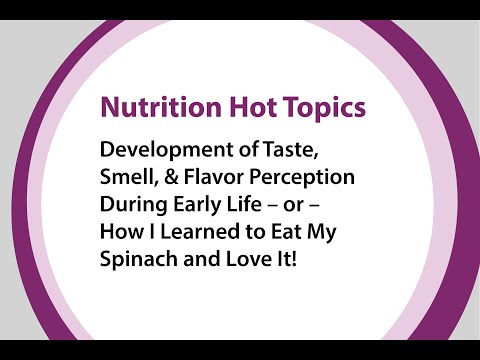 Nutrition Hot Topics

Development of Taste, Smell, & Flavor Perception During Early Life – or – How I Learned to Eat My Spinach and Love It!